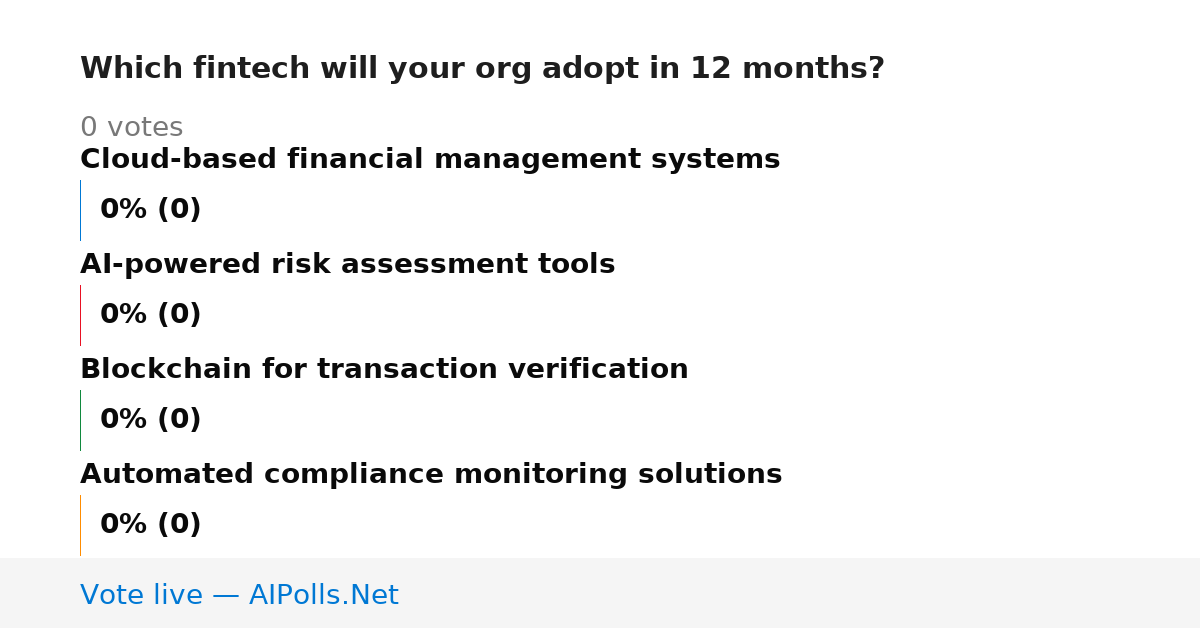 Which fintech will your org adopt in 12 months?

0 votes

Cloud-based financial management systems

0% (0)

AI-powered risk assessment tools

0% (0)

Blockchain for transaction verification

0% (0)

Automated compliance monitoring solutions

0% (0)

Vote live — AIPolls.Net